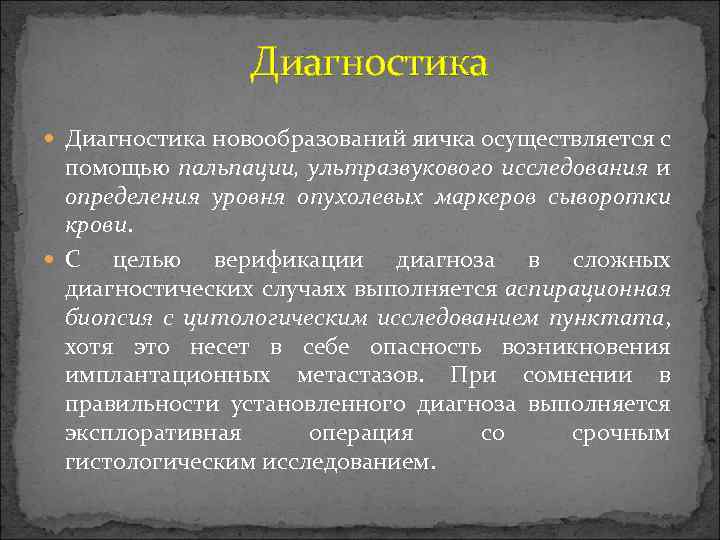 Диагностика

Диагностика новообразований яичка осуществляется с помощью пальпации, ультразвукового исследования и определения уровня опухолевых маркеров сыворотки крови.

С целью верификации диагноза в сложных диагностических случаях выполняется аспирационная биопсия с цитологическим исследованием пунктата, хотя это несет в себе опасность возникновения имплантационных метастазов. При сомнении в правильности установленного диагноза выполняется эксплоративная операция со срочным гистологическим исследованием.